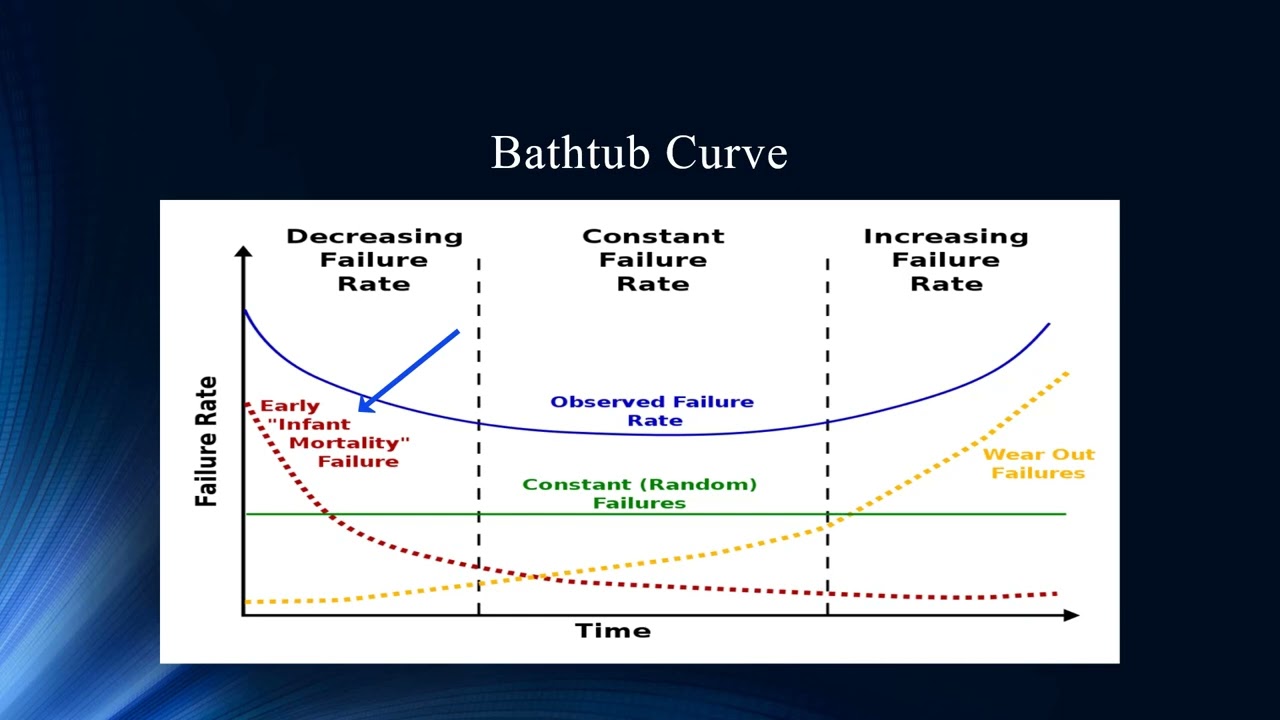 Bathtub Curve

Decreasing Failure Rate

Constant Failure Rate

Increasing Failure Rate

Failure Rate

Early "Infant Mortality" Failure

Observed Failure Rate

Constant (Random) Failures

Wear Out Failures

Time